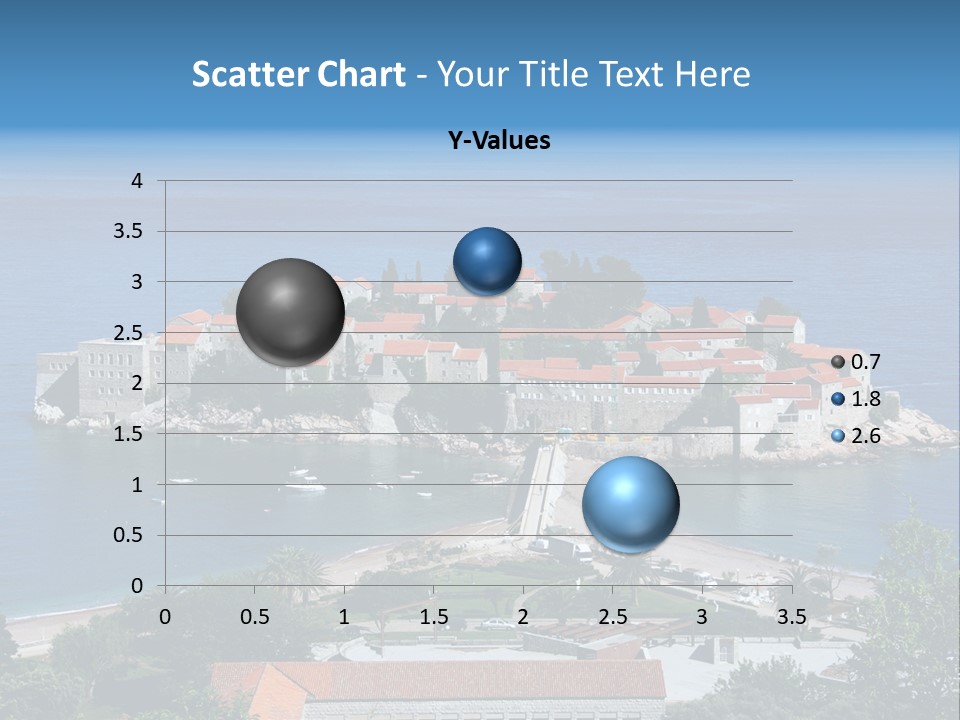 Scatter Chart - Your Title Text Here

Y-Values

4
3.5
3
2.5
2
1.5
1
0.5
0

0 0.5 1 1.5 2 2.5 3 3.5

0.7
1.8
2.6